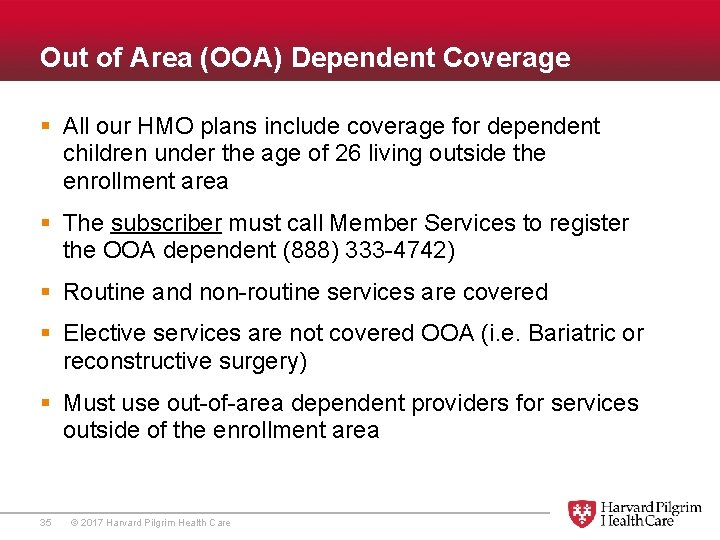 Out of Area (OOA) Dependent Coverage

▪ All our HMO plans include coverage for dependent children under the age of 26 living outside the enrollment area

▪ The subscriber must call Member Services to register the OOA dependent (888) 333-4742)

▪ Routine and non-routine services are covered

▪ Elective services are not covered OOA (i.e. Bariatric or reconstructive surgery)

▪ Must use out-of-area dependent providers for services outside of the enrollment area

35 © 2017 Harvard Pilgrim Health Care

Harvard Pilgrim HealthCare